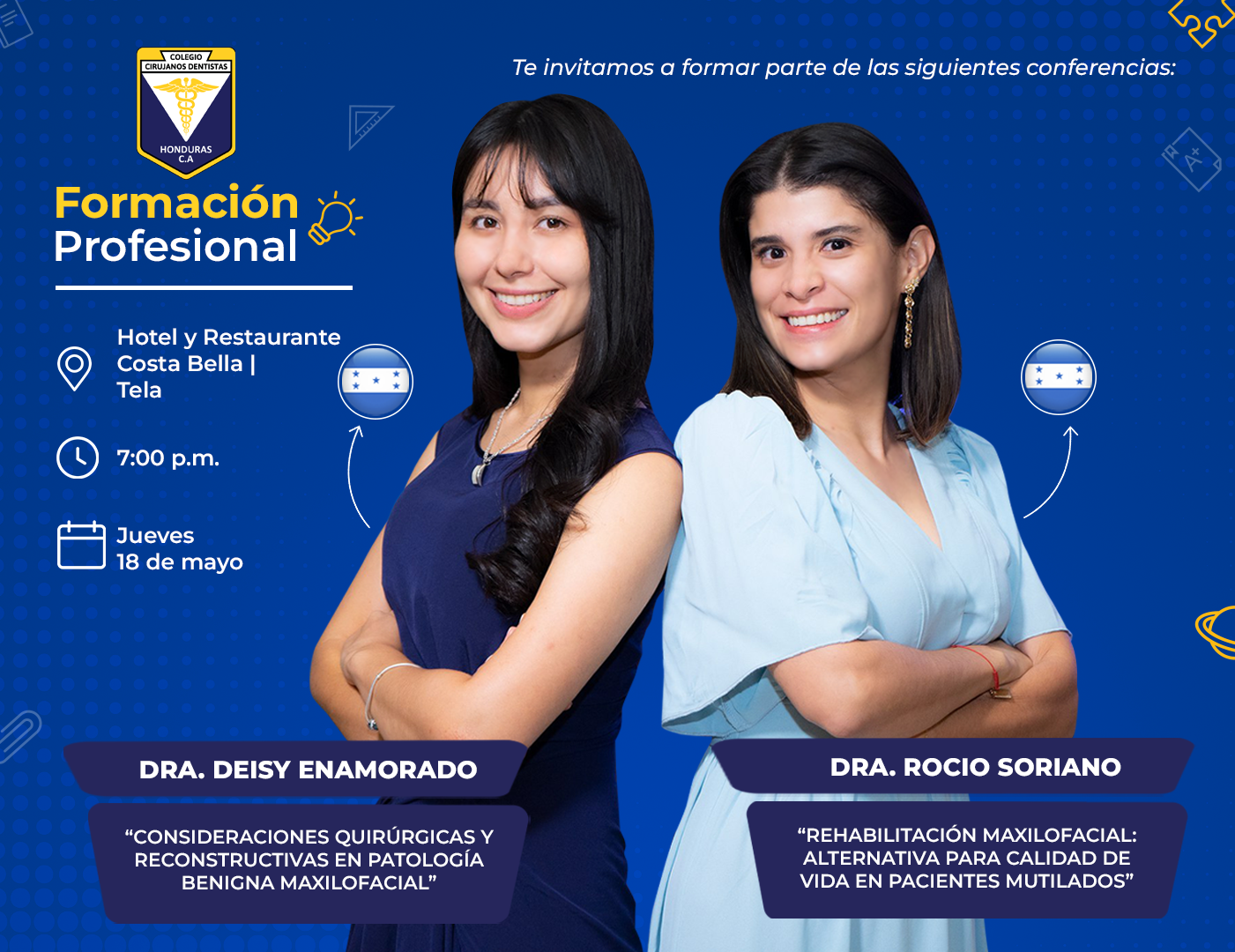 COLEGIO CIRUJANOS DENTISTAS HONDURAS C.A

Te invitamos a formar parte de las siguientes conferencias:

Formación Profesional

Hotel y Restaurante Costa Bella | Tela

7:00 p.m.

Jueves 18 de mayo

DRA. DEISY ENAMORADO

“CONSIDERACIONES QUIRÚRGICAS Y RECONSTRUCTIVAS EN PATOLOGÍA BENIGNA MAXILOFACIAL”

DRA. ROCIO SORIANO

“REHABILITACIÓN MAXILOFACIAL: ALTERNATIVA PARA CALIDAD DE VIDA EN PACIENTES MUTILADOS”